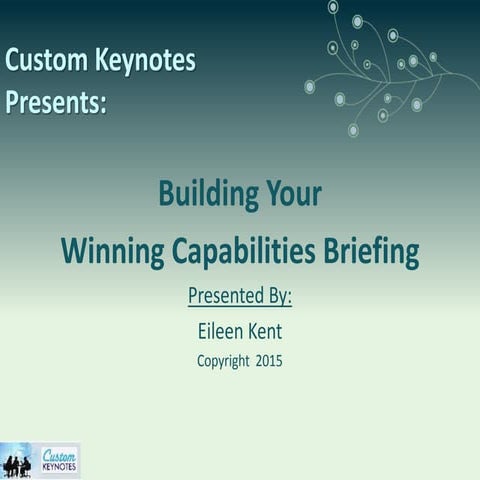 Custom Keynotes Presents:

Building Your
Winning Capabilities Briefing

Presented By:

Eileen Kent

Copyright 2015

Custom
KEYNOTES